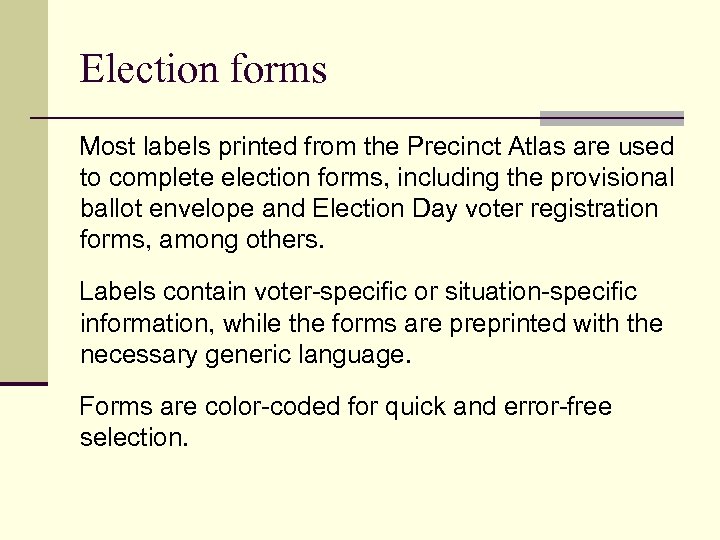 Election forms

Most labels printed from the Precinct Atlas are used to complete election forms, including the provisional ballot envelope and Election Day voter registration forms, among others.

Labels contain voter-specific or situation-specific information, while the forms are preprinted with the necessary generic language.

Forms are color-coded for quick and error-free selection.